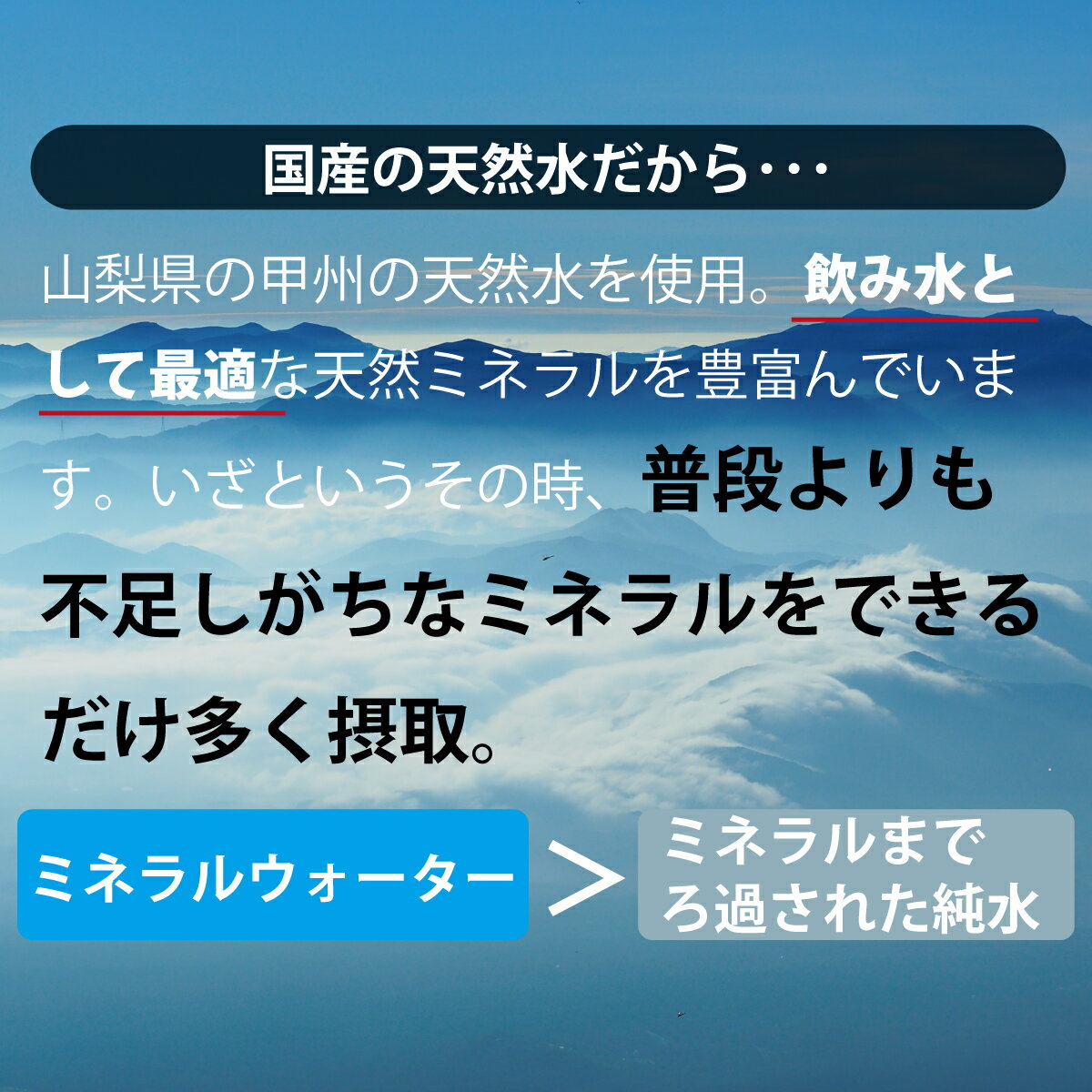 国産の天然水だから・・・

山梨県の甲州の天然水を使用。飲み水として最適な天然ミネラルを豊富んでいます。いざというその時、普段よりも不足しがちなミネラルをできるだけ多く摂取。

ミネラルウォーター ＞ ミネラルまでろ過された純水